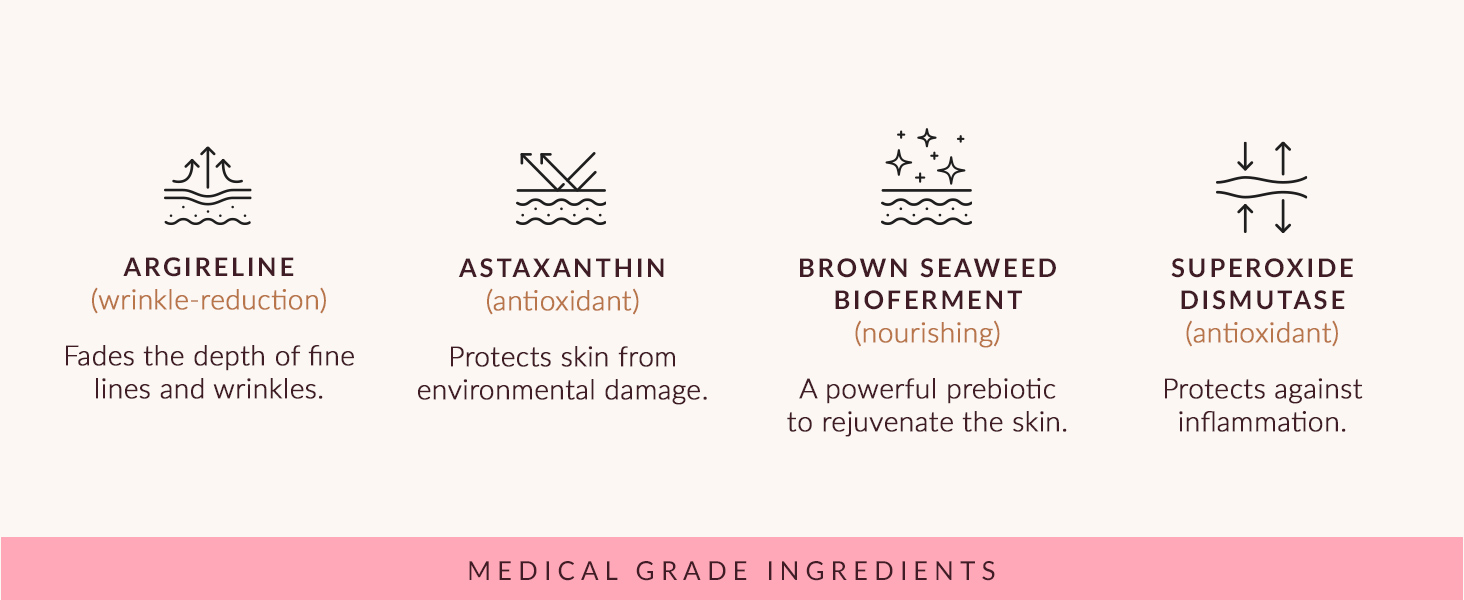 ARGIRELINE
(wrinkle-reduction)

Fades the depth of fine lines and wrinkles.

ASTAXANTHIN
(antioxidant)

Protects skin from environmental damage.

BROWN SEAWEED BIOFERMENT
(nourishing)

A powerful prebiotic to rejuvenate the skin.

SUPEROXIDE DISMUTASE
(antioxidant)

Protects against inflammation.

MEDICAL GRADE INGREDIENTS